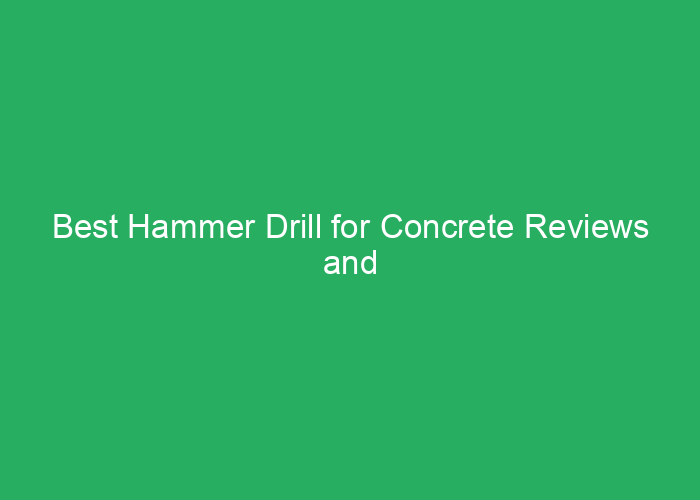 Best Hammer Drill for Concrete Reviews and